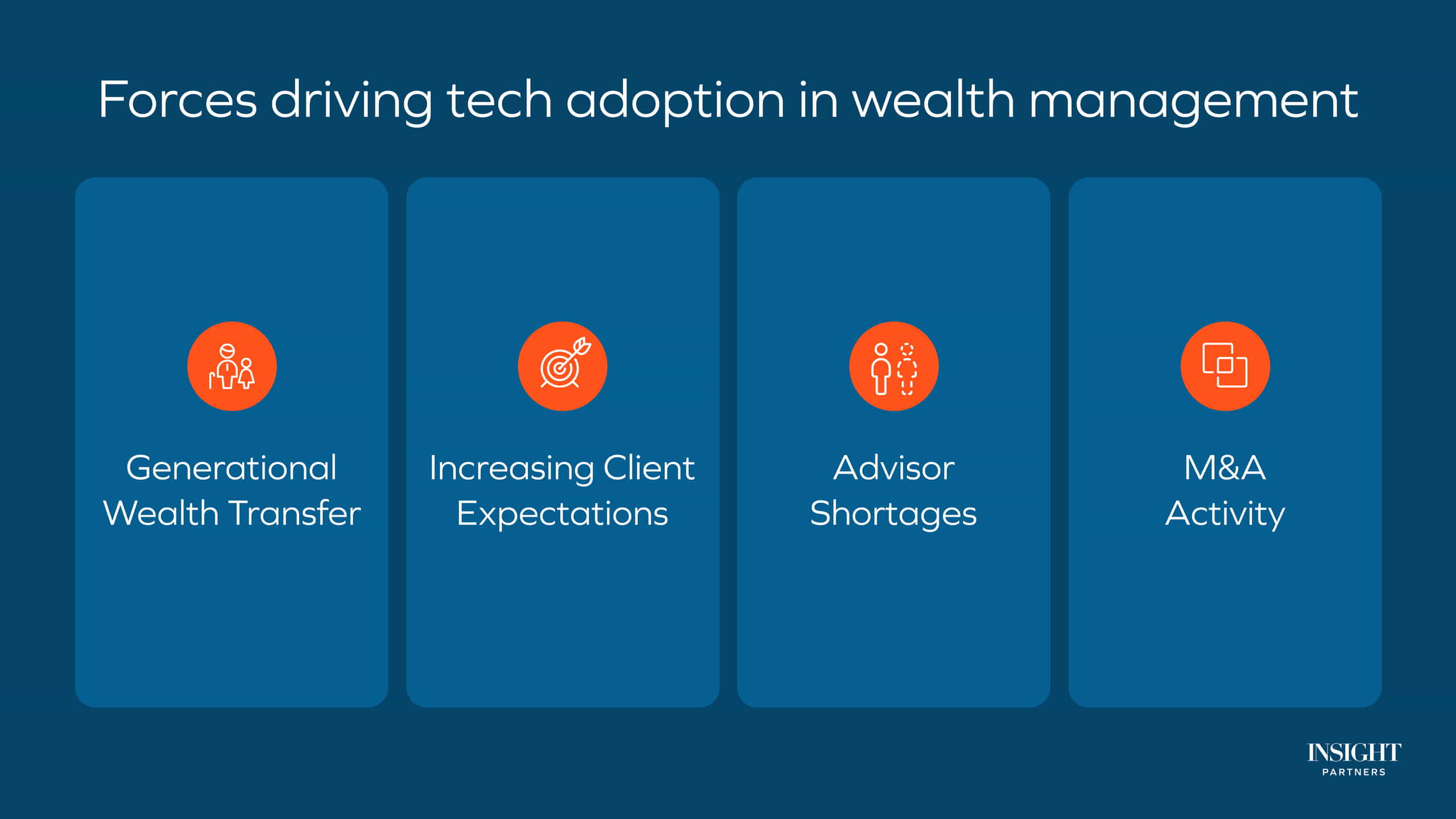 Forces driving tech adoption in wealth management

Generational Wealth Transfer

Increasing Client Expectations

Advisor Shortages

M&A Activity

INSIGHT
PARTNERS